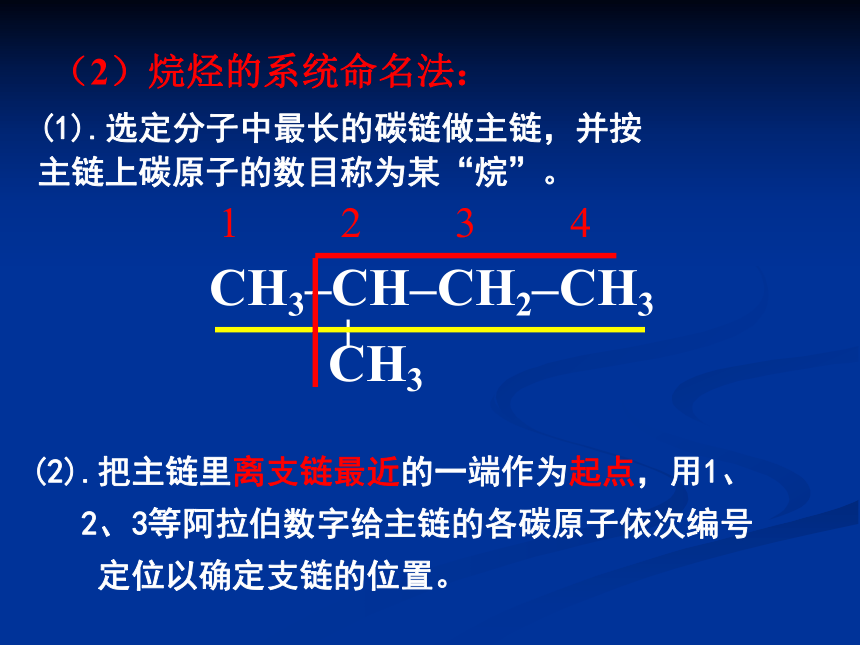 （2）烷烃的系统命名法：

(1).选定分子中最长的碳链做主链，并按主链上碳原子的数目称为某“烷”。

1 2 3 4

$CH_3-CH-CH_2-CH_3$

$CH_3$

(2).把主链里离支链最近的一端作为起点，用1、2、3等阿拉伯数字给主链的各碳原子依次编号定位以确定支链的位置。